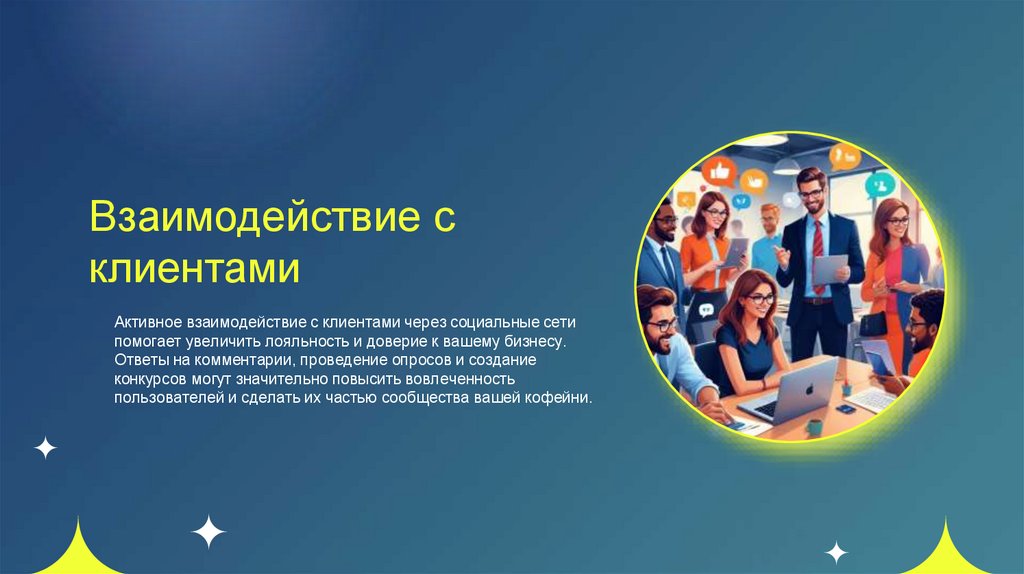 Взаимодействие с клиентами

Активное взаимодействие с клиентами через социальные сети помогает увеличить лояльность и доверие к вашему бизнесу. Ответы на комментарии, проведение опросов и создание конкурсов могут значительно повысить вовлеченность пользователей и сделать их частью сообщества вашей кофейни.